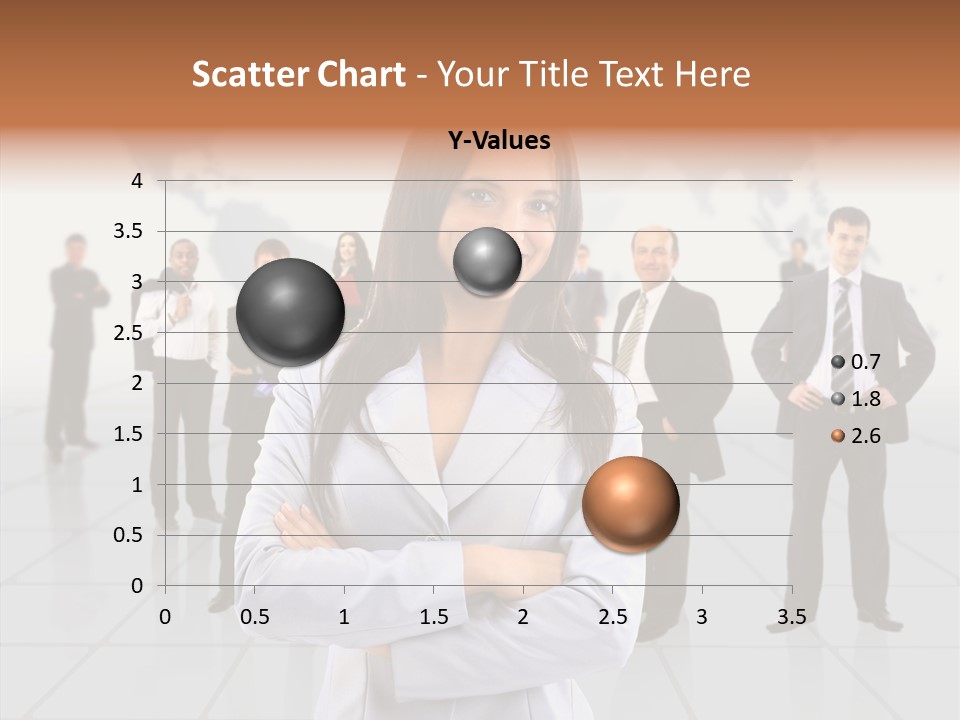 Scatter Chart - Your Title Text Here

Y-Values

4
3.5
3
2.5
2
1.5
1
0.5
0

0 0.5 1 1.5 2 2.5 3 3.5

0.7
1.8
2.6